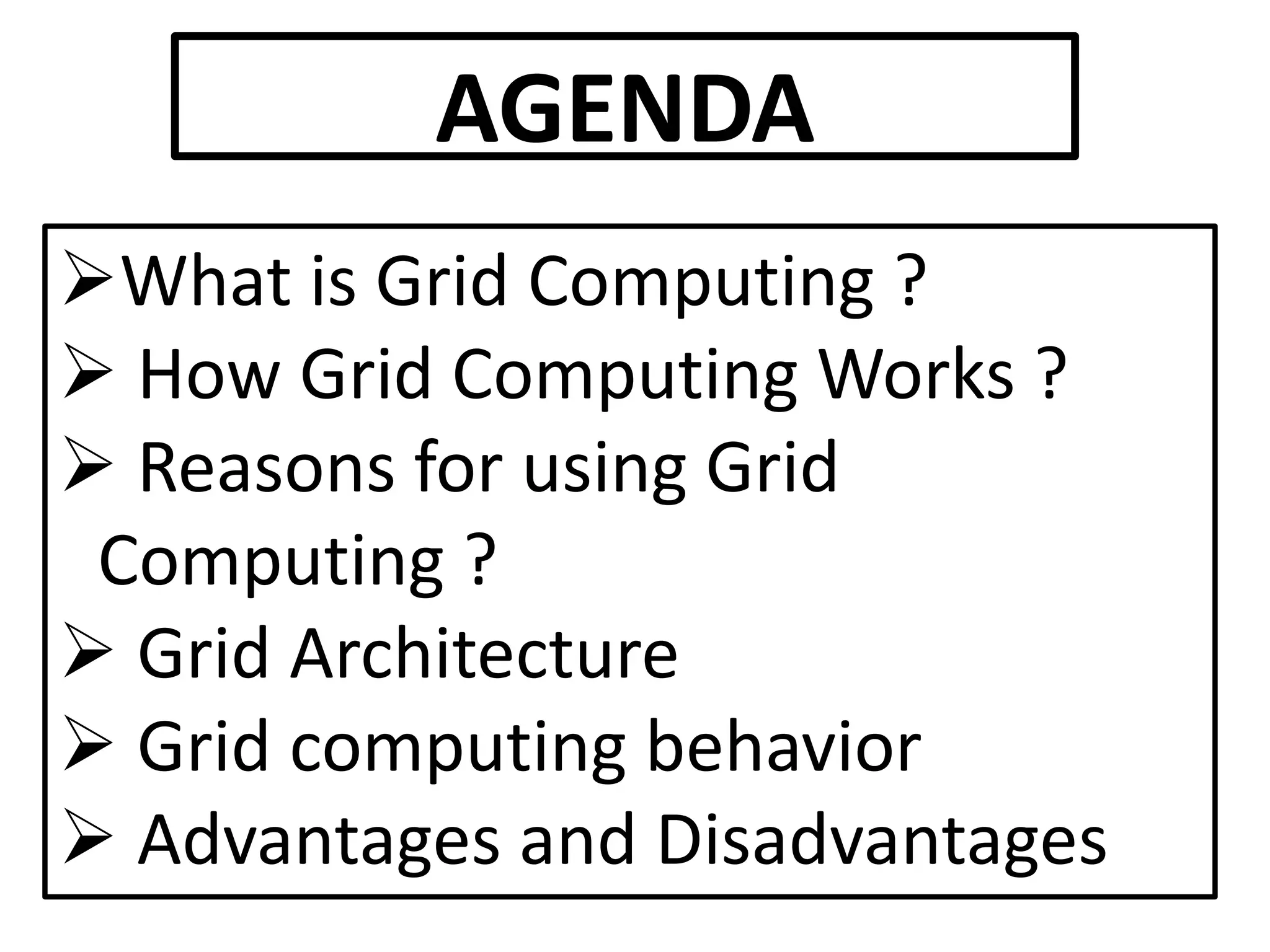 AGENDA

➢What is Grid Computing ?
➢ How Grid Computing Works ?
➢ Reasons for using Grid Computing ?
➢ Grid Architecture
➢ Grid computing behavior
➢ Advantages and Disadvantages